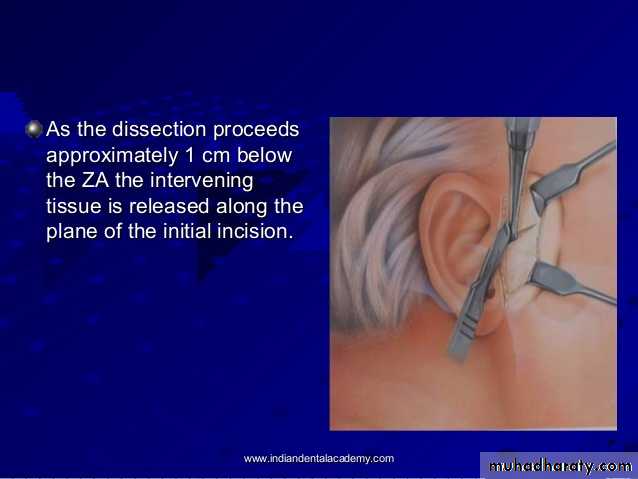 As the dissection proceeds approximately 1 cm below the ZA the intervening tissue is released along the plane of the initial incision.

www.indiandentalacademy.com

muhadharaty.com